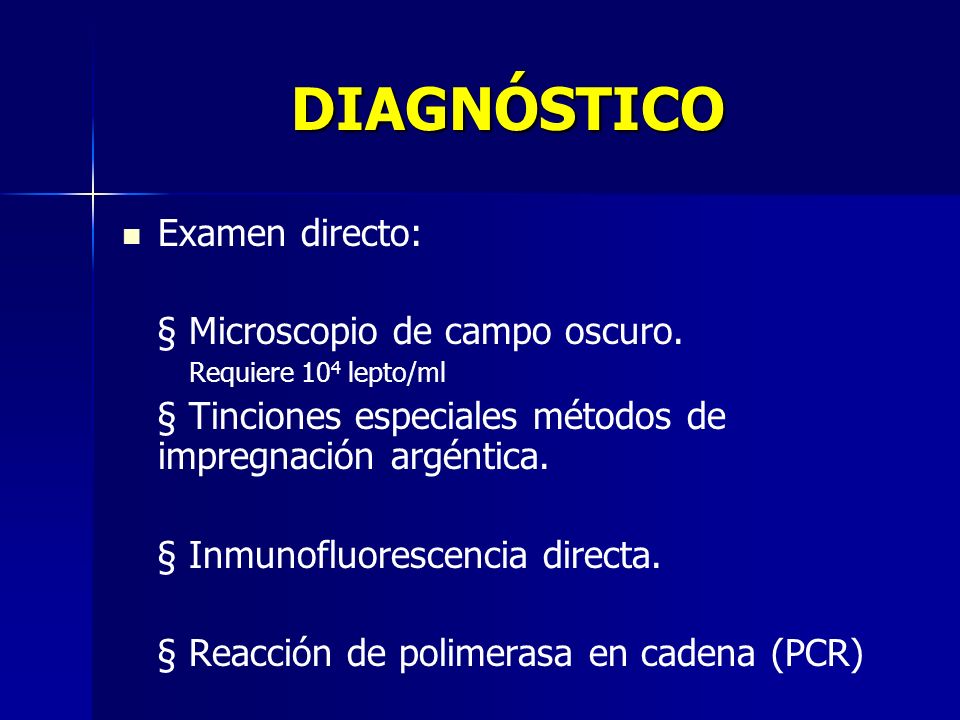 DIAGNÓSTICO

Examen directo:

§ Microscopio de campo oscuro.
Requiere $10^4$ lepto/ml

§ Tinciones especiales métodos de impregnación argéntica.

§ Inmunofluorescencia directa.

§ Reacción de polimerasa en cadena (PCR)